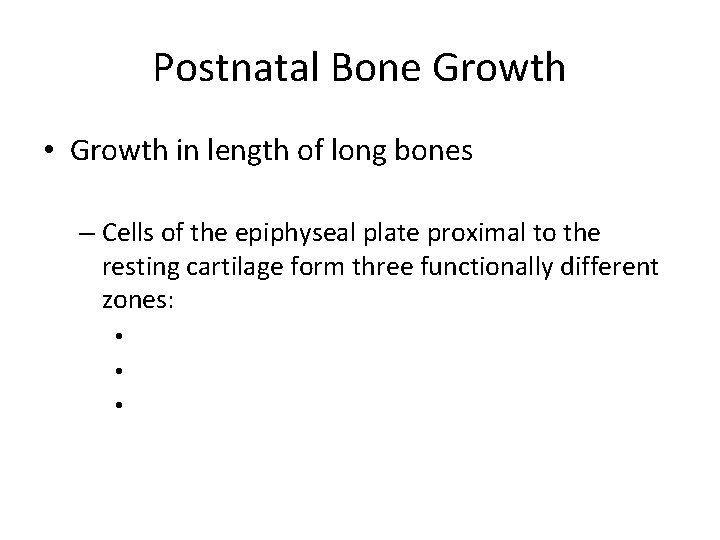 Postnatal Bone Growth

• Growth in length of long bones

– Cells of the epiphyseal plate proximal to the resting cartilage form three functionally different zones:
•
•
•